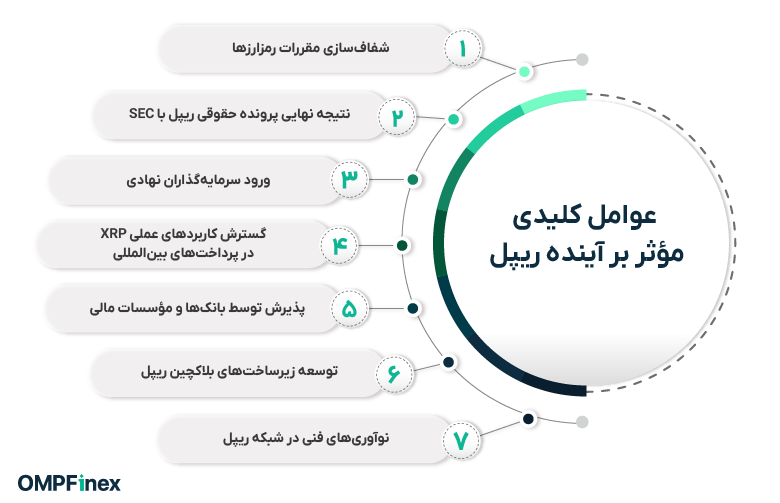 عوامل کلیدی مؤثر بر آینده ریپل

۱ شفاف‌سازی مقررات رمزارزها

۲ نتیجه نهایی پرونده حقوقی ریپل با SEC

۳ ورود سرمایه‌گذاران نهادی

۴ گسترش کاربردهای عملی XRP در پرداخت‌های بین‌المللی

۵ پذیرش توسط بانک‌ها و مؤسسات مالی

۶ توسعه زیرساخت‌های بلاکچین ریپل

۷ نوآوری‌های فنی در شبکه ریپل

OMPFinex